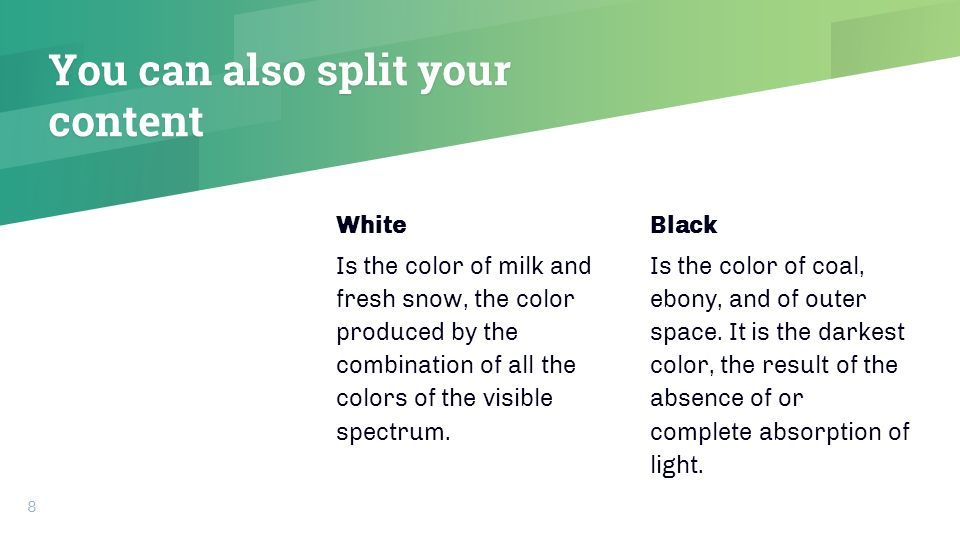 You can also split your content

White

Is the color of milk and fresh snow, the color produced by the combination of all the colors of the visible spectrum.

Black

Is the color of coal, ebony, and of outer space. It is the darkest color, the result of the absence of or complete absorption of light.

8